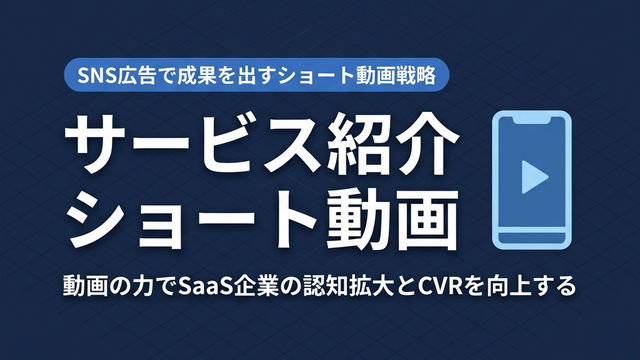 SNS広告で成果を出すショート動画戦略

サービス紹介
ショート動画

動画の力でSaaS企業の認知拡大とCVRを向上する